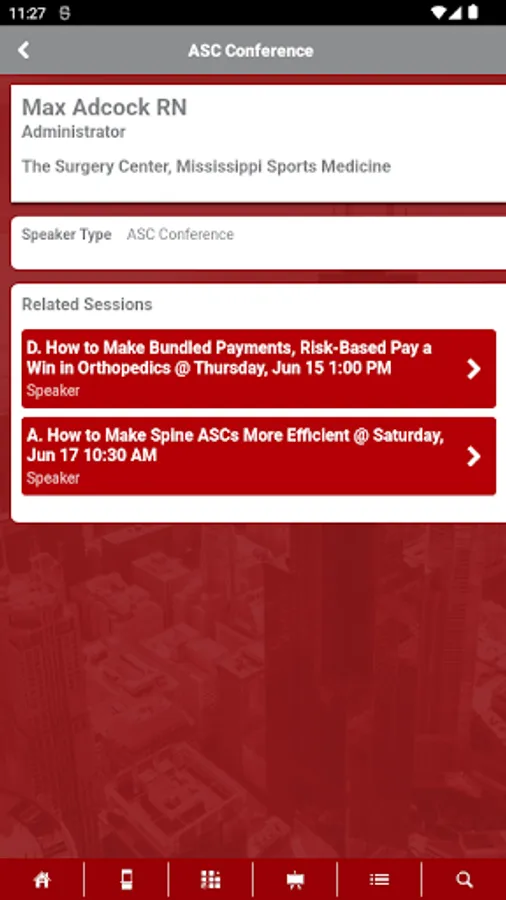 11:27

ASC Conference

Max Adcock RN
Administrator

The Surgery Center, Mississippi Sports Medicine

Speaker Type ASC Conference

Related Sessions

D. How to Make Bundled Payments, Risk-Based Pay a Win in Orthopedics @ Thursday, Jun 15 1:00 PM
Speaker

A. How to Make Spine ASCs More Efficient @ Saturday, Jun 17 10:30 AM
Speaker